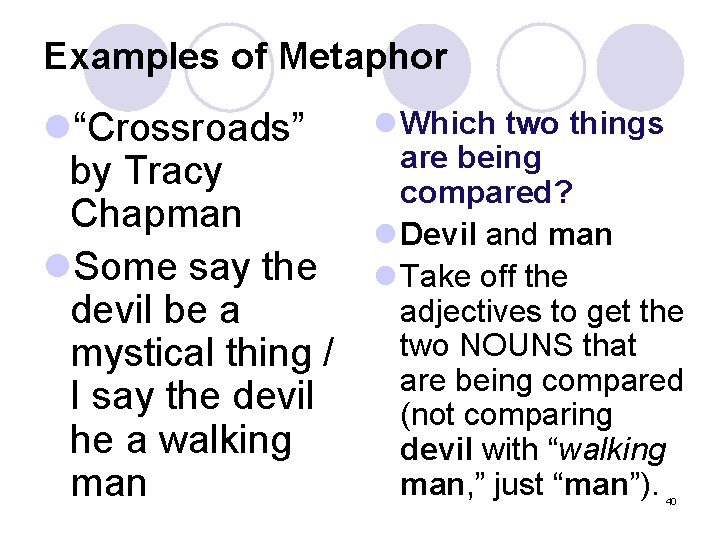 Examples of Metaphor

“Crossroads” by Tracy Chapman

Some say the devil be a mystical thing / I say the devil he a walking man

Which two things are being compared?

Devil and man

Take off the adjectives to get the two NOUNS that are being compared (not comparing devil with “walking man,” just “man”).

40